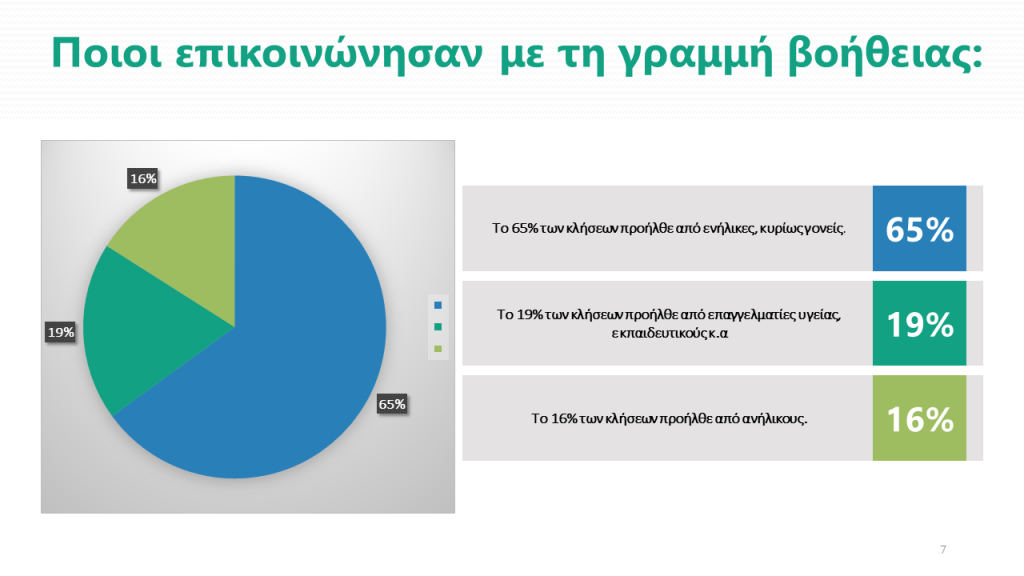 Ποιοι επικοινώνησαν με τη γραμμή βοήθειας:

16%

19%

65%

Το 65% των κλήσεων προήλθε από ενήλικες, κυρίως γονείς.

65%

Το 19% των κλήσεων προήλθε από επαγγελματίες υγείας, εκπαιδευτικούς κ.α

19%

Το 16% των κλήσεων προήλθε από ανήλικους.

16%

7